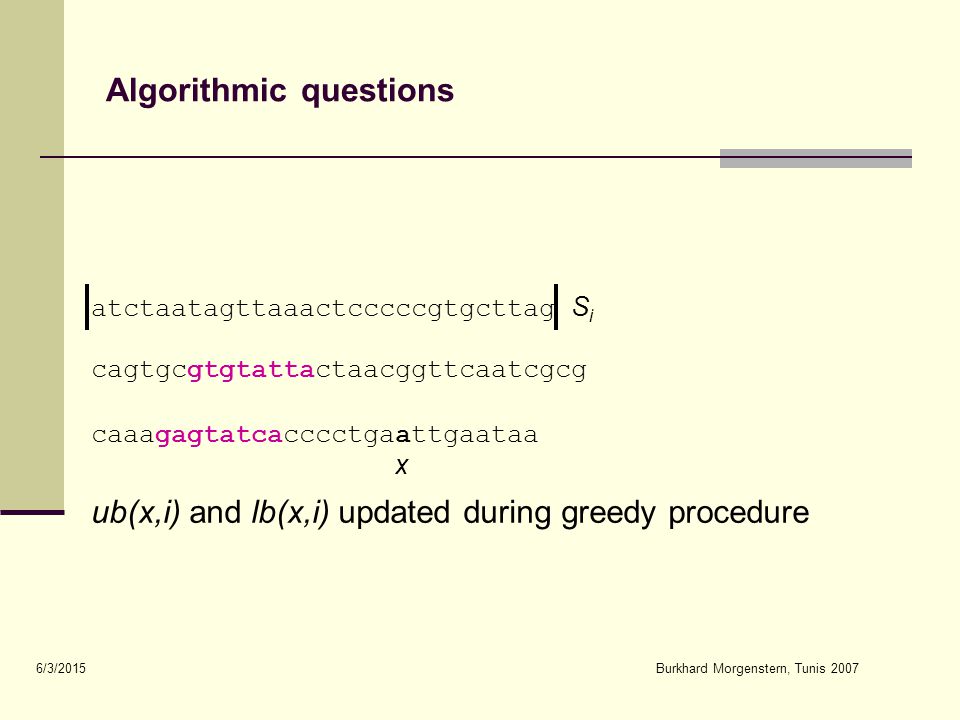 Algorithmic questions

atctaatagttaaactcccccgtgcttag $S_i$

cagtgcgtgtattactaacggttcaatcgcg

caaagagtatcacccctgaattgaataa

x

ub(x,i) and lb(x,i) updated during greedy procedure

6/3/2015

Burkhard Morgenstern, Tunis 2007